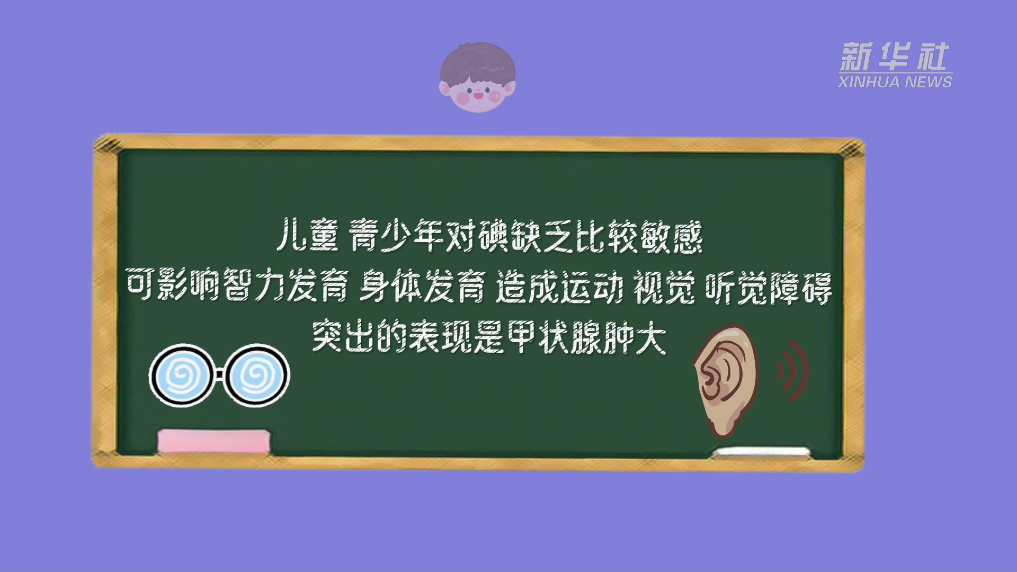 新华社
XINHUA NEWS

儿童 青少年对碘缺乏比较敏感
可影响智力发育 身体发育 造成运动 视觉 听觉障碍
突出的表现是甲状腺肿大